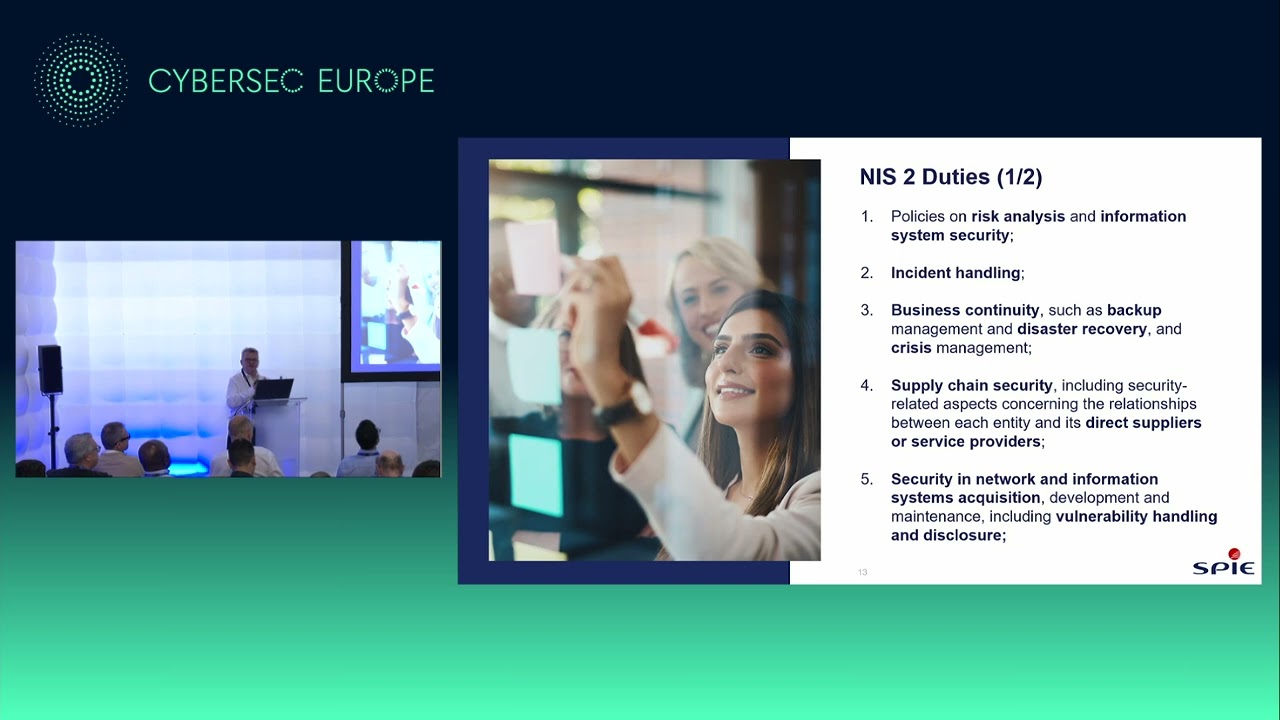 CYBERSEC EUROPE

NIS 2 Duties (1/2)

1. Policies on risk analysis and information system security;

2. Incident handling;

3. Business continuity, such as backup management and disaster recovery, and crisis management;

4. Supply chain security, including security-related aspects concerning the relationships between each entity and its direct suppliers or service providers;

5. Security in network and information systems acquisition, development and maintenance, including vulnerability handling and disclosure;

13

SPIE